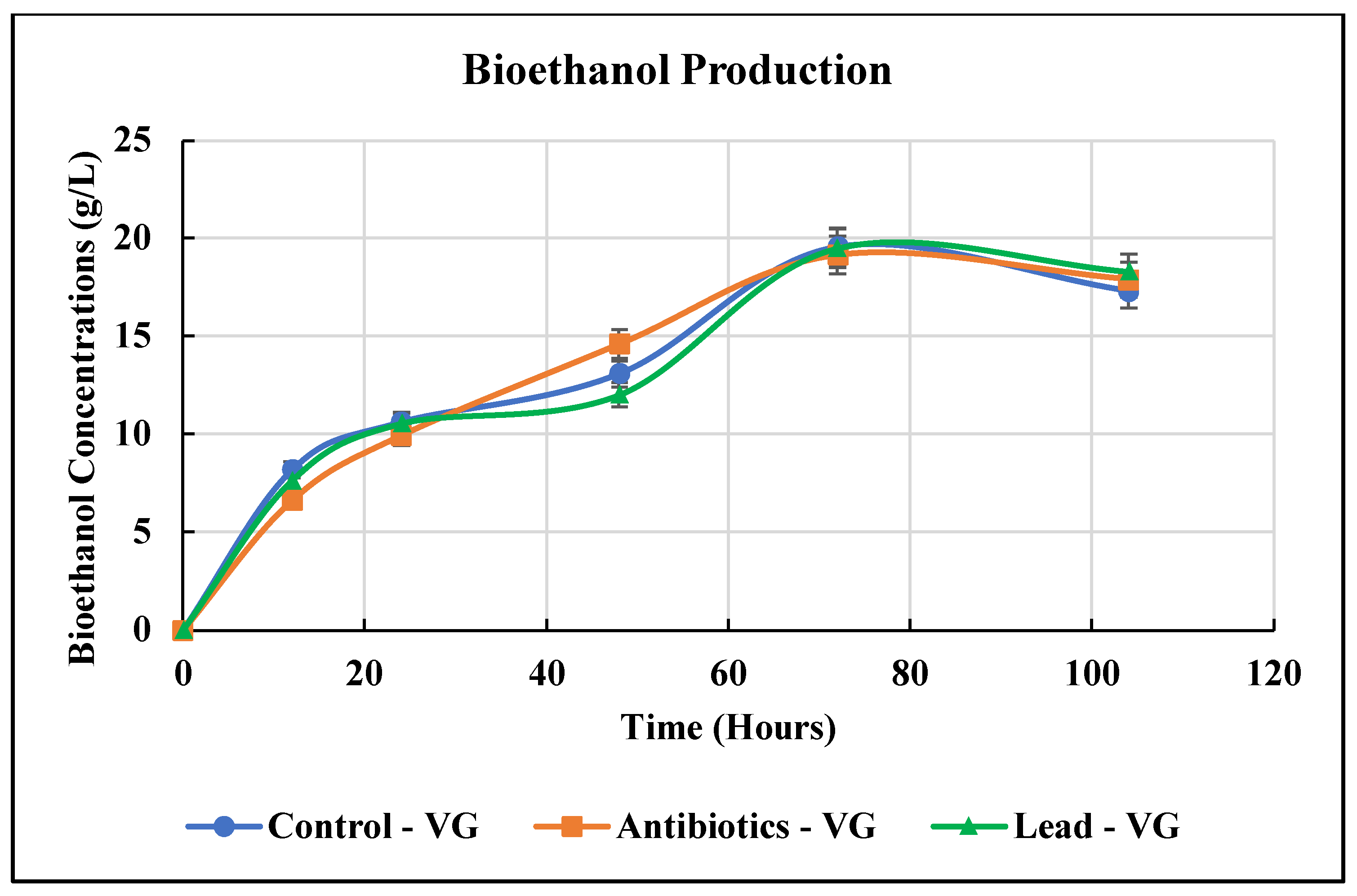 Bioethanol Production

Bioethanol Concentrations (g/L)

25
20
15
10
5
0

0
20
40
60
80
100
120

Time (Hours)

Control - VG
Antibiotics - VG
Lead - VG